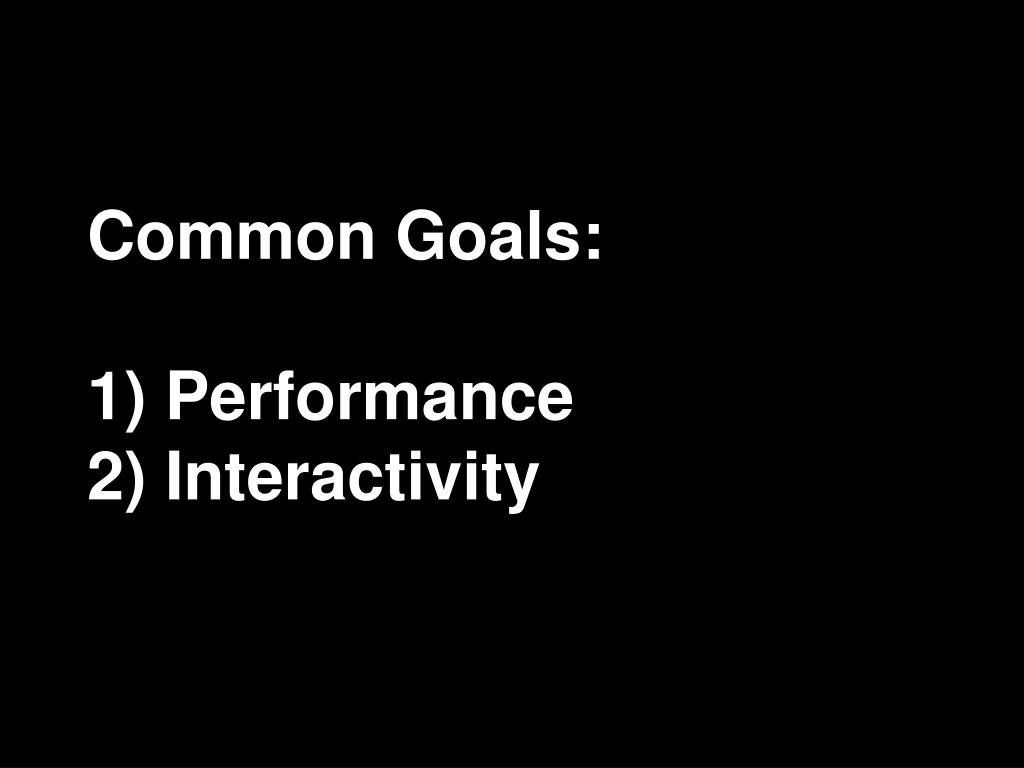 Common Goals:

1) Performance
2) Interactivity